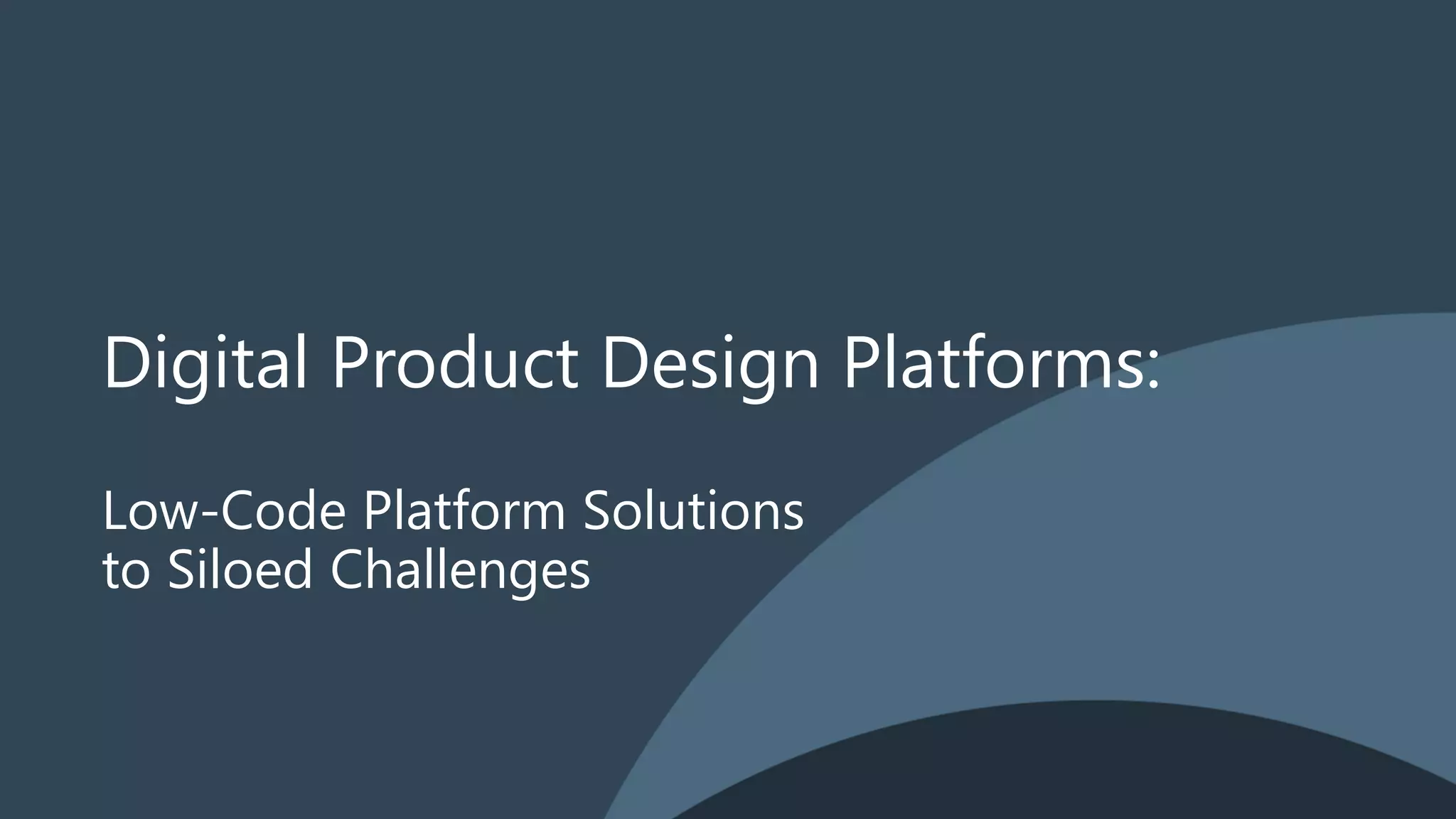 Digital Product Design Platforms:

Low-Code Platform Solutions to Siloed Challenges